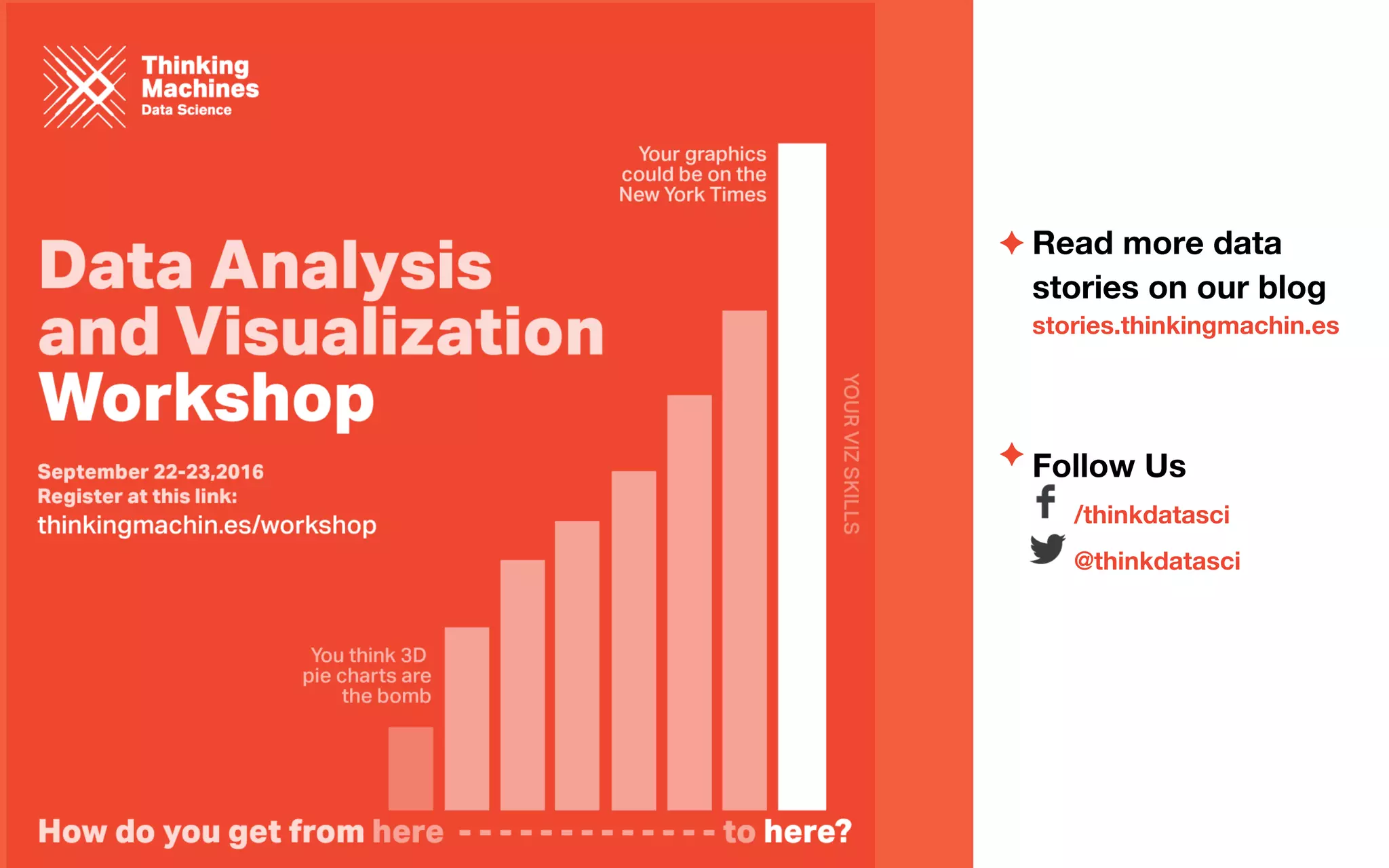 Thinking Machines
Data Science

Your graphics could be on the New York Times

Data Analysis and Visualization Workshop

September 22-23,2016
Register at this link:
thinkingmachin.es/workshop

YOUR VIZ SKILLS

You think 3D pie charts are the bomb

How do you get from here - - - - - - - - - - - - - - to here?

Read more data stories on our blog
stories.thinkingmachin.es

Follow Us
/thinkdatasci
@thinkdatasci